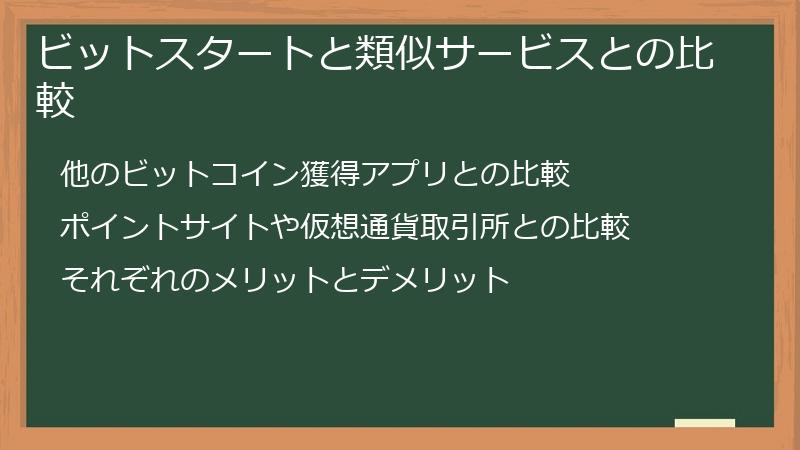 ビットスタートと類似サービスとの比較

他のビットコイン獲得アプリとの比較

ポイントサイトや仮想通貨取引所との比較

それぞれのメリットとデメリット